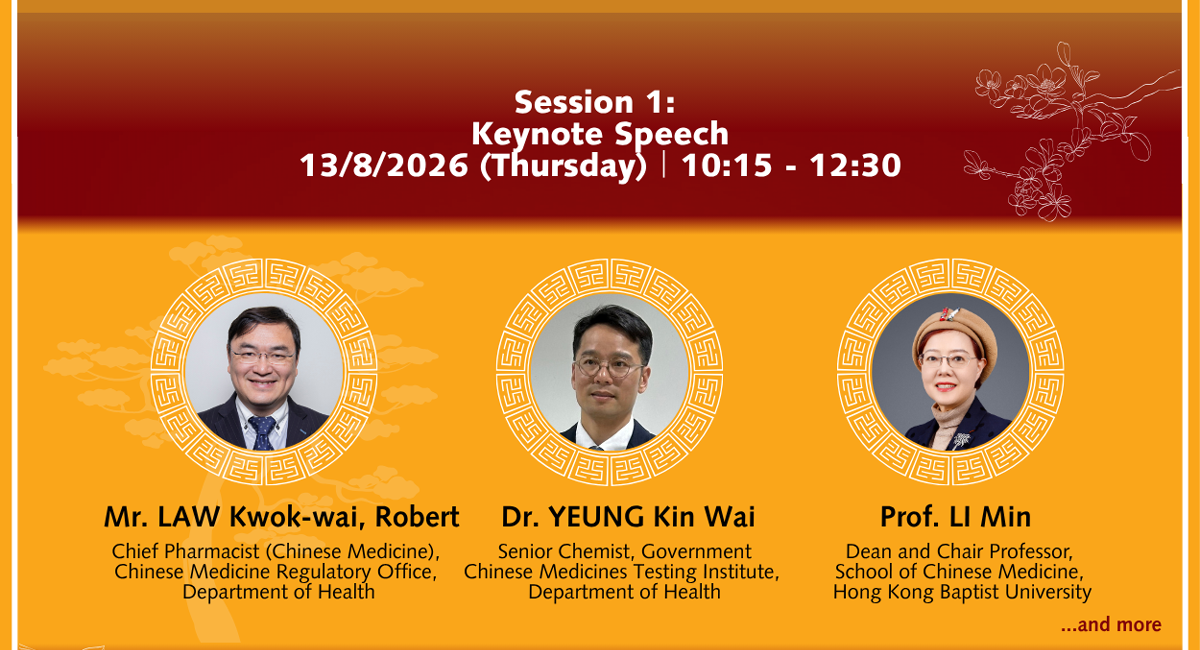 Session 1:
Keynote Speech
13/8/2026 (Thursday) | 10:15 - 12:30

Mr. LAW Kwok-wai, Robert
Chief Pharmacist (Chinese Medicine), Chinese Medicine Regulatory Office, Department of Health

Dr. YEUNG Kin Wai
Senior Chemist, Government Chinese Medicines Testing Institute, Department of Health

Prof. LI Min
Dean and Chair Professor, School of Chinese Medicine, Hong Kong Baptist University

...and more